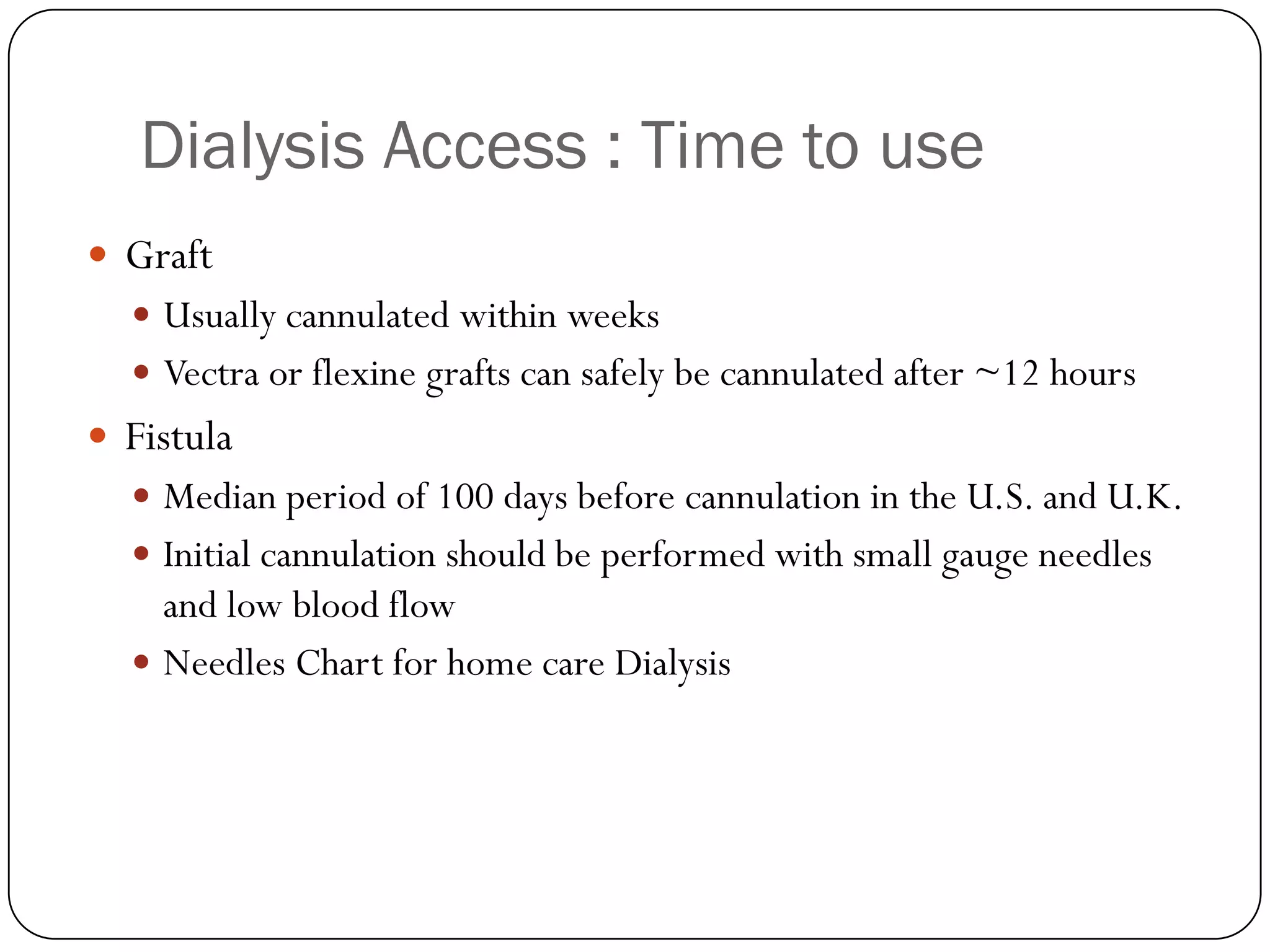 Dialysis Access : Time to use

- Graft
  - Usually cannulated within weeks
  - Vectra or flexine grafts can safely be cannulated after ~12 hours
- Fistula
  - Median period of 100 days before cannulation in the U.S. and U.K.
  - Initial cannulation should be performed with small gauge needles and low blood flow
  - Needles Chart for home care Dialysis